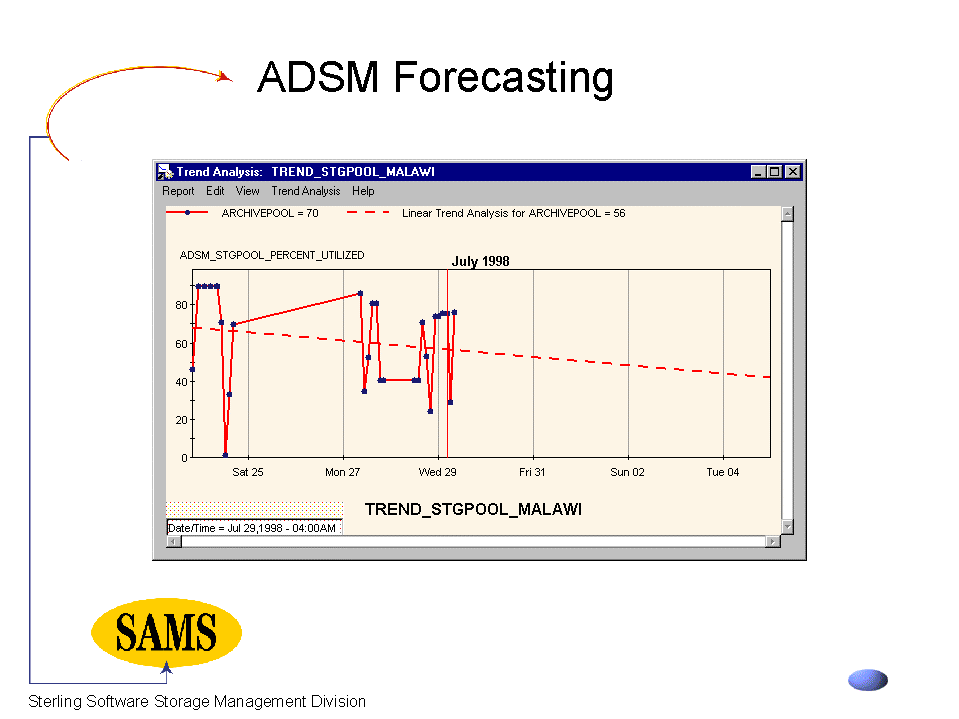 ADSM Forecasting

Trend Analysis: TREND_STGPOOL_MALAWI

Report Edit View Trend Analysis Help

ARCHIVEPOOL = 70
Linear Trend Analysis for ARCHIVEPOOL = 56

ADSM_STGPOOL_PERCENT_UTILIZED

July 1998

80
60
40
20
0

Sat 25 Mon 27 Wed 29 Fri 31 Sun 02 Tue 04

TREND_STGPOOL_MALAWI

Date/Time = Jul 29,1998 - 04:00AM

SAMS

Sterling Software Storage Management Division